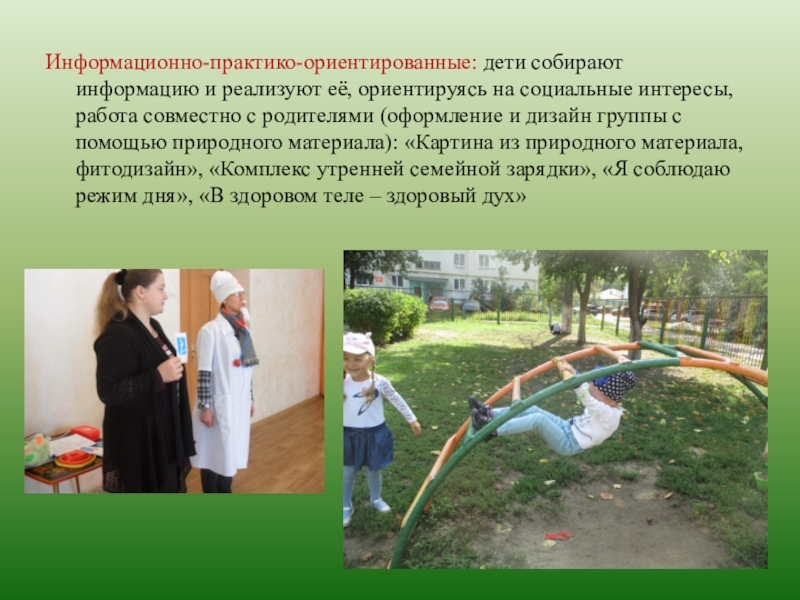 Информационно-практико-ориентированные: дети собирают информацию и реализуют её, ориентируясь на социальные интересы, работа совместно с родителями (оформление и дизайн группы с помощью природного материала): «Картина из природного материала, фитодизайн», «Комплекс утренней семейной зарядки», «Я соблюдаю режим дня», «В здоровом теле – здоровый дух»